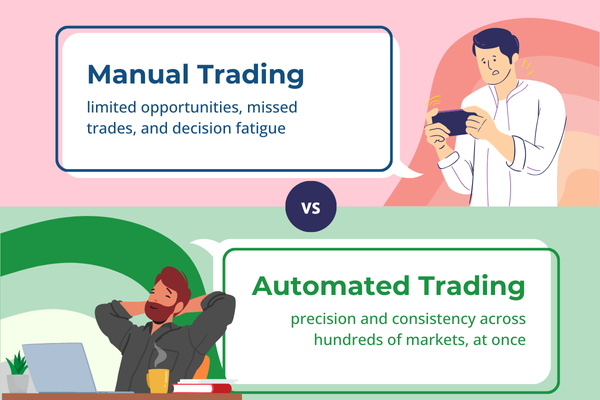 Manual Trading
limited opportunities, missed trades, and decision fatigue

VS

Automated Trading
precision and consistency across hundreds of markets, at once